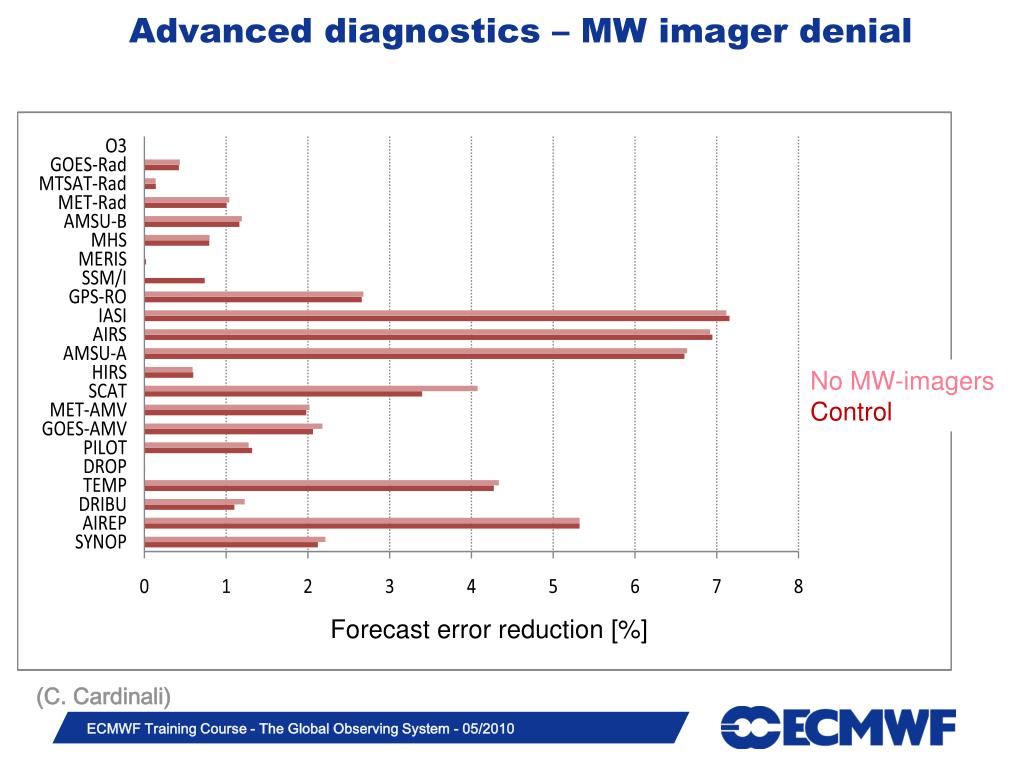 Advanced diagnostics – MW imager denial

O3
GOES-Rad
MTSAT-Rad
MET-Rad
AMSU-B
MHS
MERIS
SSM/I
GPS-RO
IASI
AIRS
AMSU-A
HIRS
SCAT
MET-AMV
GOES-AMV
PILOT
DROP
TEMP
DRIBU
AIREP
SYNOP

0 1 2 3 4 5 6 7 8

Forecast error reduction [%]

No MW-imagers
Control

(C. Cardinali)

ECMWF Training Course - The Global Observing System - 05/2010

ECMWF